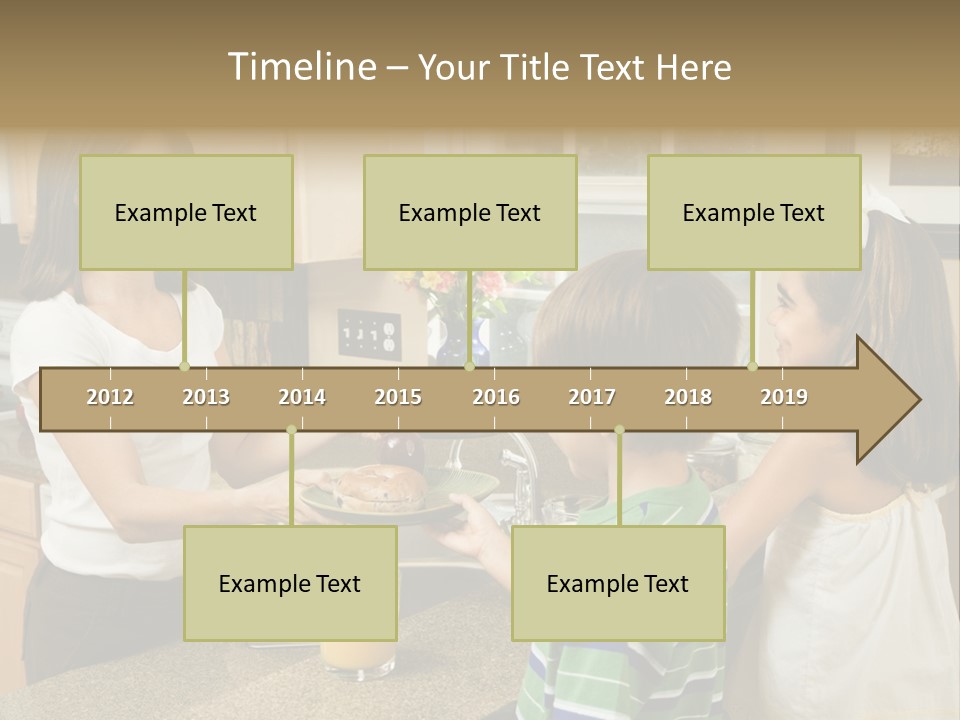 Timeline – Your Title Text Here

Example Text

Example Text

Example Text

2012 2013 2014 2015 2016 2017 2018 2019

Example Text

Example Text